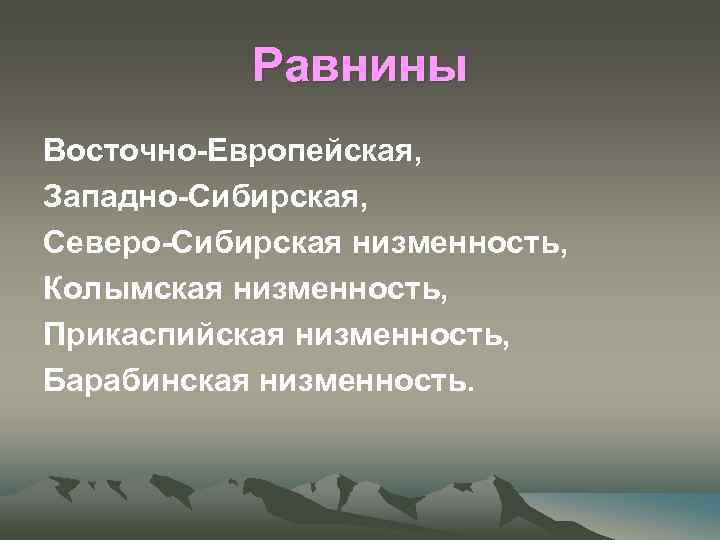 Равнины

Восточно-Европейская,
Западно-Сибирская,
Северо-Сибирская низменность,
Колымская низменность,
Прикаспийская низменность,
Барабинская низменность.